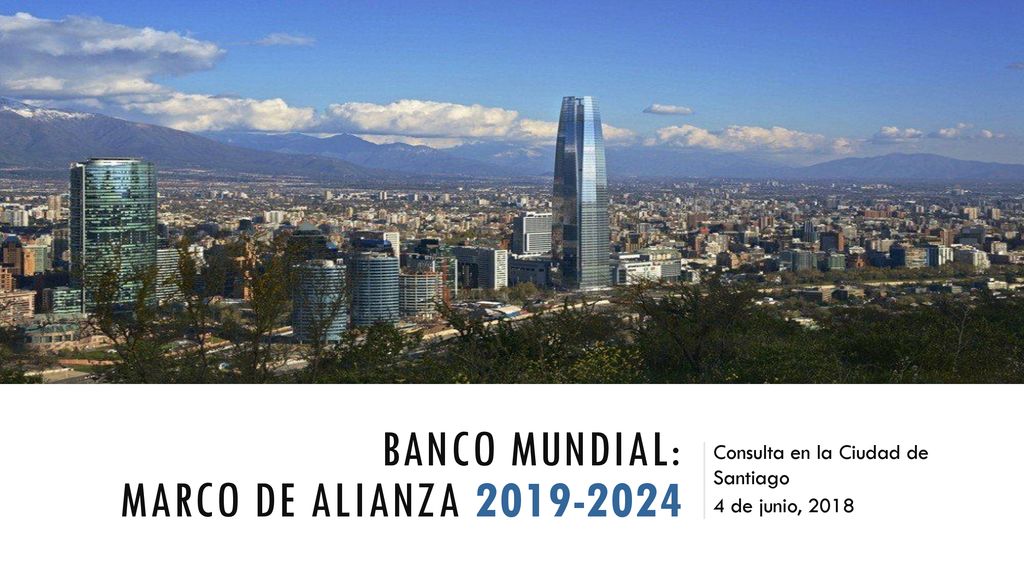 BANCO MUNDIAL:
MARCO DE ALIANZA 2019-2024

Consulta en la Ciudad de Santiago
4 de junio, 2018